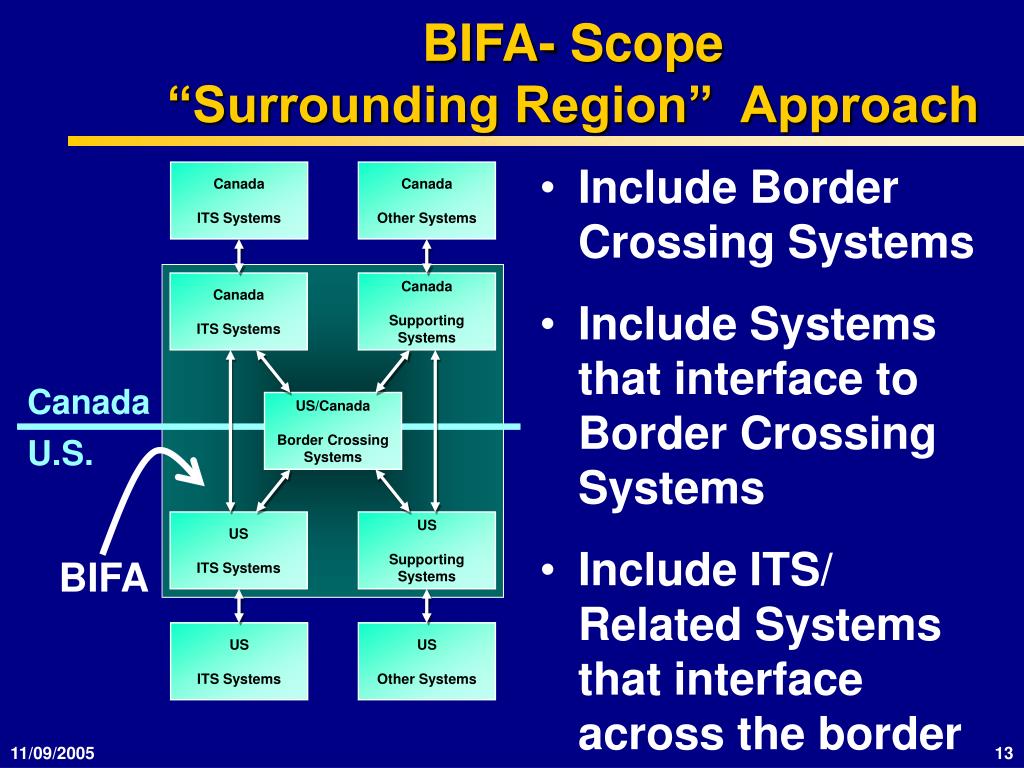 BIFA- Scope
“Surrounding Region” Approach

Canada
ITS Systems

Canada
Other Systems

Canada
ITS Systems

Canada
Supporting Systems

Canada
U.S.

US/Canada
Border Crossing Systems

BIFA

US
ITS Systems

US
Supporting Systems

US
ITS Systems

US
Other Systems

• Include Border Crossing Systems
• Include Systems that interface to Border Crossing Systems
• Include ITS/ Related Systems that interface across the border

11/09/2005

13